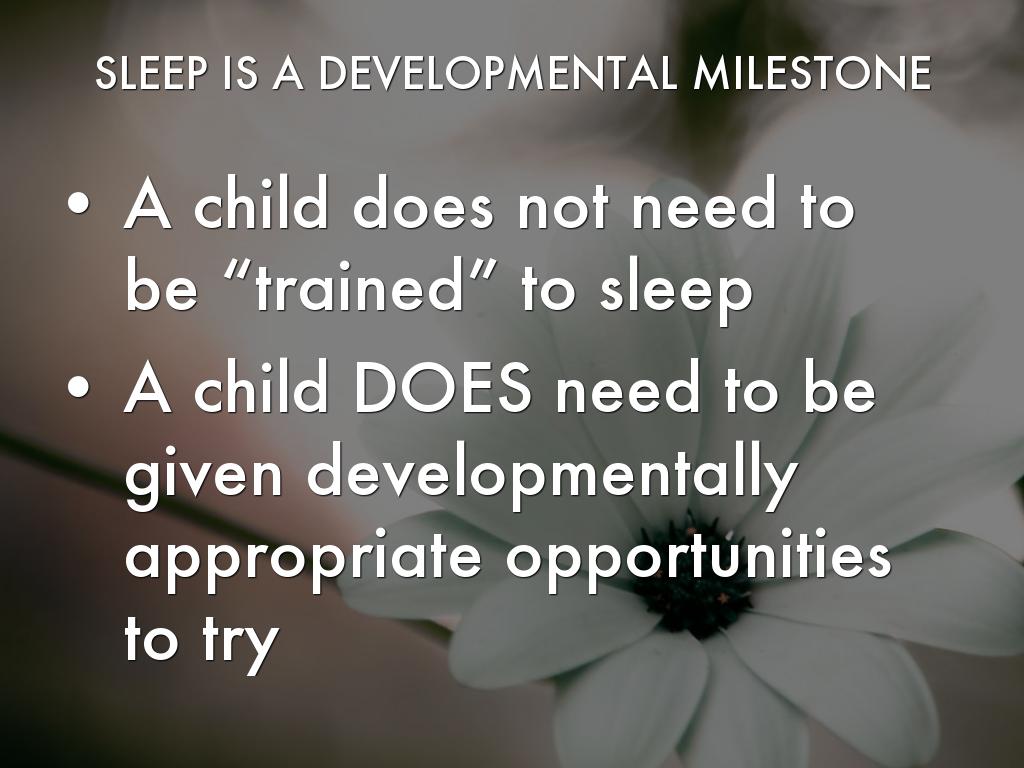 SLEEP IS A DEVELOPMENTAL MILESTONE

• A child does not need to be “trained” to sleep
• A child DOES need to be given developmentally appropriate opportunities to try